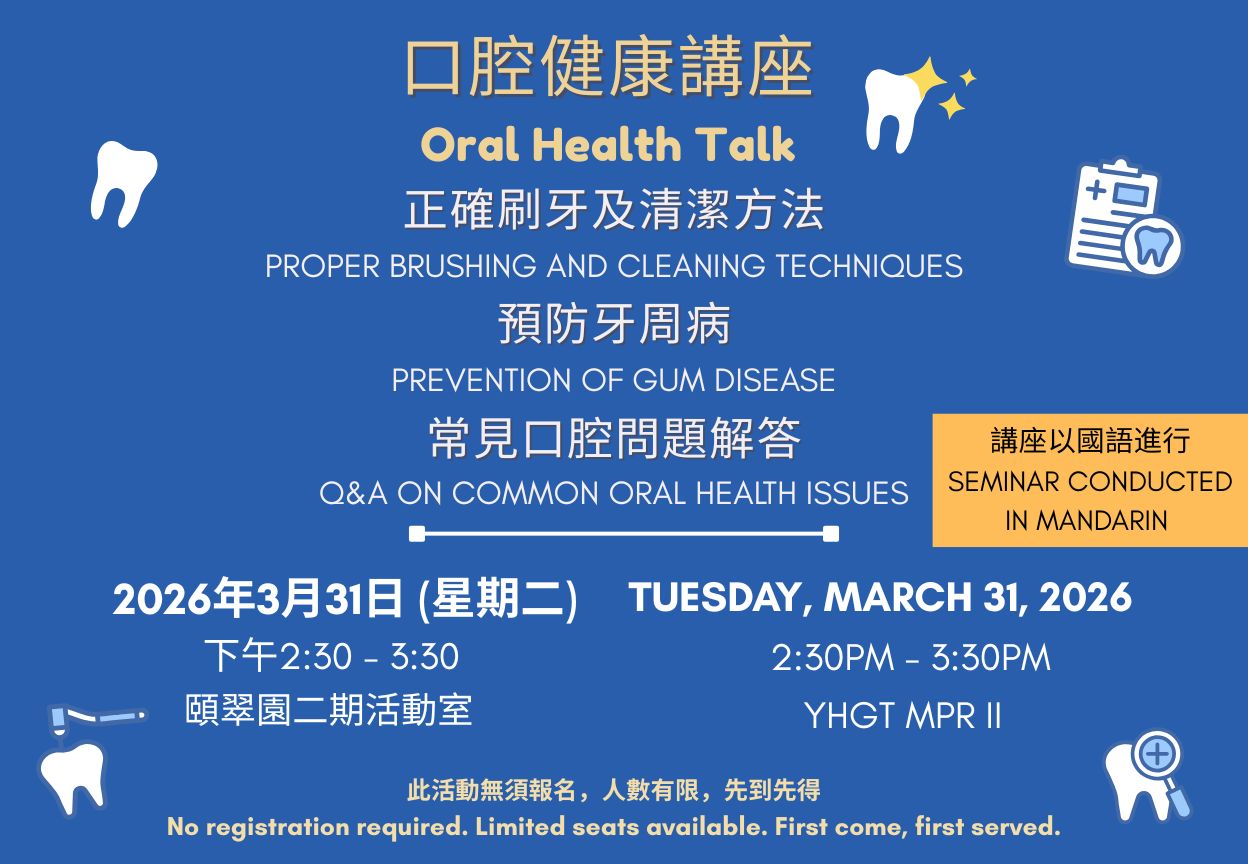 口腔健康講座
Oral Health Talk
正確刷牙及清潔方法
PROPER BRUSHING AND CLEANING TECHNIQUES
預防牙周病
PREVENTION OF GUM DISEASE
常見口腔問題解答
Q&A ON COMMON ORAL HEALTH ISSUES

講座以國語進行
SEMINAR CONDUCTED IN MANDARIN

2026年3月31日 (星期二)
下午2:30 - 3:30
頤翠園二期活動室

TUESDAY, MARCH 31, 2026
2:30PM - 3:30PM
YHGT MPR II

此活動無須報名，人數有限，先到先得
No registration required. Limited seats available. First come, first served.